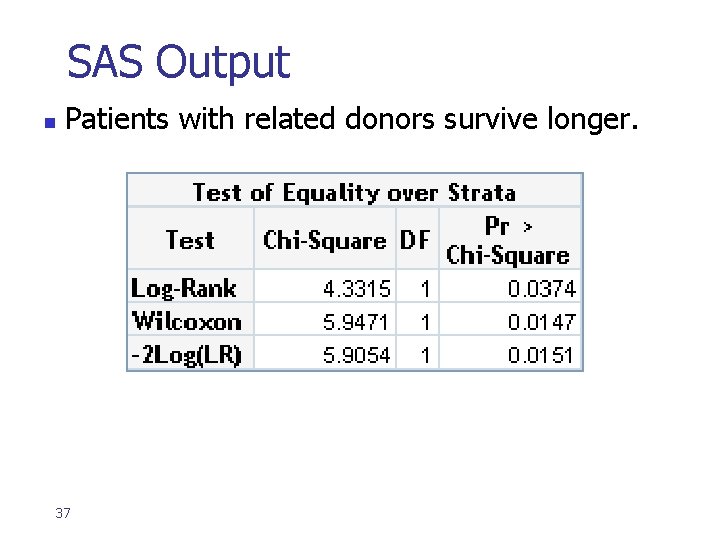 SAS Output

Patients with related donors survive longer.

Test of Equality over Strata

| Test | Chi-Square | DF | Pr > Chi-Square |
|---|---|---|---|
| Log-Rank | 4.3315 | 1 | 0.0374 |
| Wilcoxon | 5.9471 | 1 | 0.0147 |
| -2Log(LR) | 5.9054 | 1 | 0.0151 |

37